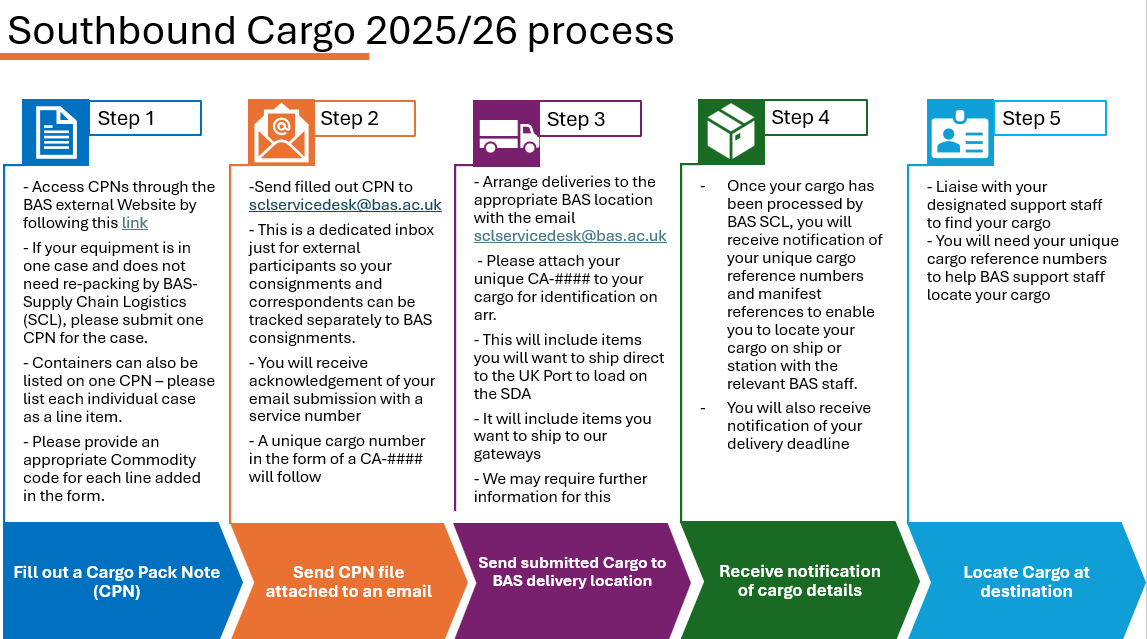 Southbound Cargo 2025/26 process

Step 1

- Access CPNs through the BAS external Website by following this link

- If your equipment is in one case and does not need re-packing by BAS-Supply Chain Logistics (SCL), please submit one CPN for the case.

- Containers can also be listed on one CPN – please list each individual case as a line item.

- Please provide an appropriate Commodity code for each line added in the form.

Fill out a Cargo Pack Note (CPN)

Step 2

-Send filled out CPN to sclservicedesk@bas.ac.uk

- This is a dedicated inbox just for external participants so your consignments and correspondents can be tracked separately to BAS consignments.

- You will receive acknowledgement of your email submission with a service number

- A unique cargo number in the form of a CA-#### will follow

Send CPN file attached to an email

Step 3

- Arrange deliveries to the appropriate BAS location with the email sclservicedesk@bas.ac.uk

- Please attach your unique CA-#### to your cargo for identification on arr.

- This will include items you will want to ship direct to the UK Port to load on the SDA

- It will include items you want to ship to our gateways

- We may require further information for this

Send submitted Cargo to BAS delivery location

Step 4

- Once your cargo has been processed by BAS SCL, you will receive notification of your unique cargo reference numbers and manifest references to enable you to locate your cargo on ship or station with the relevant BAS staff.

- You will also receive notification of your delivery deadline

Receive notification of cargo details

Step 5

- Liaise with your designated support staff to find your cargo

- You will need your unique cargo reference numbers to help BAS support staff locate your cargo

Locate Cargo at destination